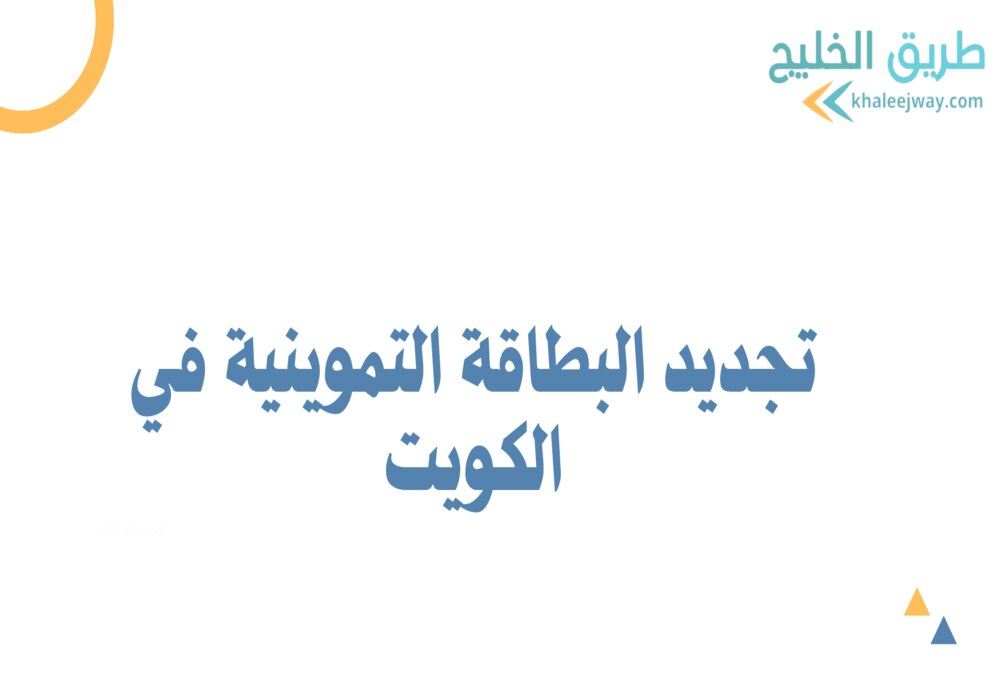 طريق الخليج
khaleejway.com

تجديد البطاقة التموينية في الكويت